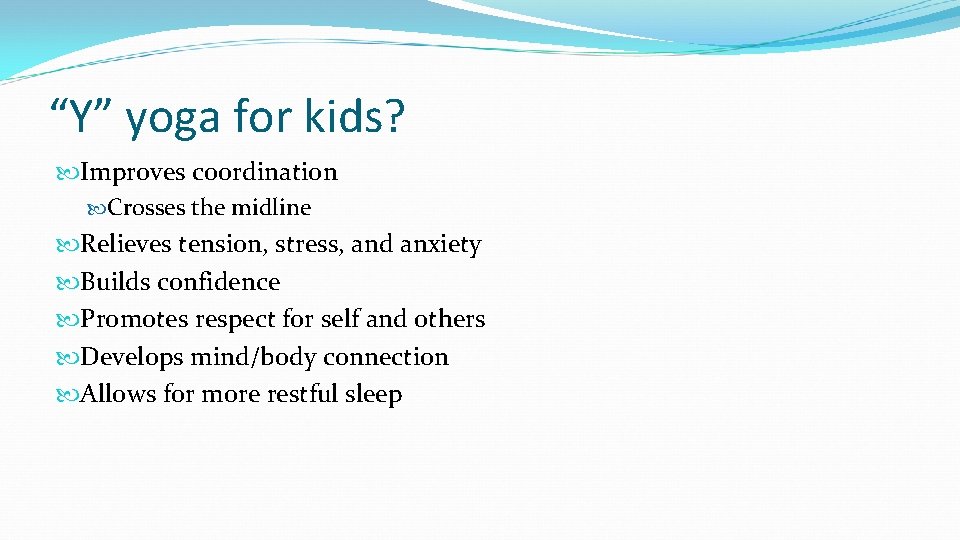 “Y” yoga for kids?

Improves coordination

Crosses the midline

Relieves tension, stress, and anxiety

Builds confidence

Promotes respect for self and others

Develops mind/body connection

Allows for more restful sleep